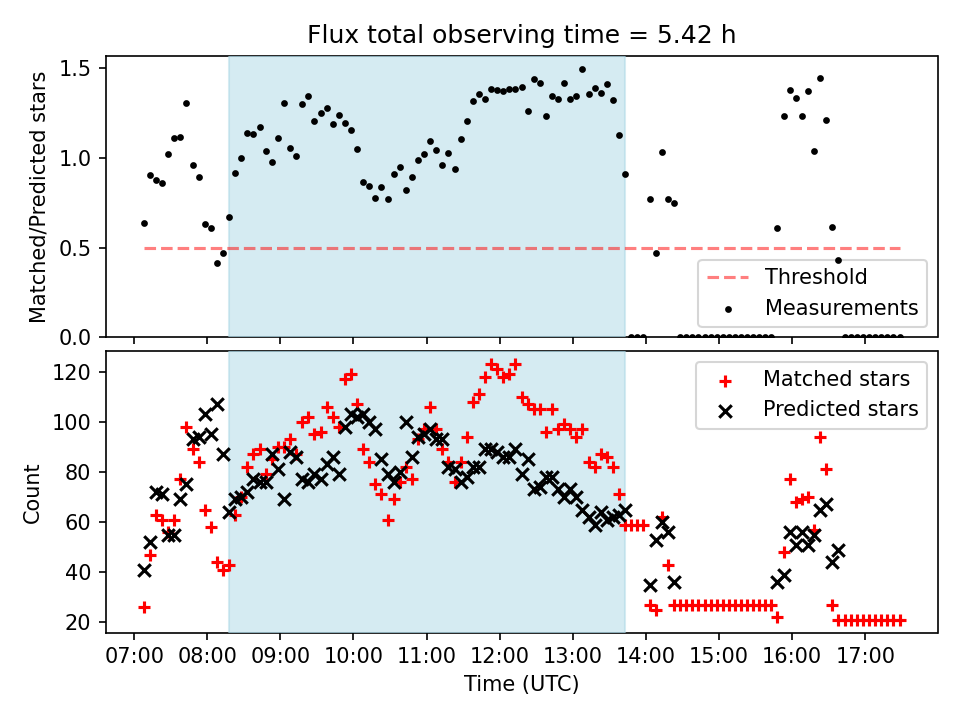 Flux total observing time = 5.42 h

Matched/Predicted stars

1.5
1.0
0.5
0.0

Threshold
Measurements

Count

120
100
80
60
40
20

Matched stars
Predicted stars

07:00 08:00 09:00 10:00 11:00 12:00 13:00 14:00 15:00 16:00 17:00

Time (UTC)